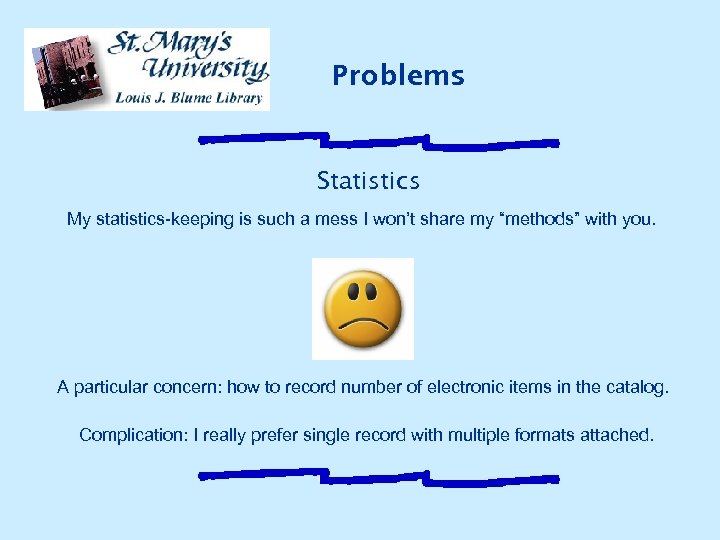 St. Mary's University
Louis J. Blume Library

Problems

Statistics

My statistics-keeping is such a mess I won't share my "methods" with you.

A particular concern: how to record number of electronic items in the catalog.

Complication: I really prefer single record with multiple formats attached.